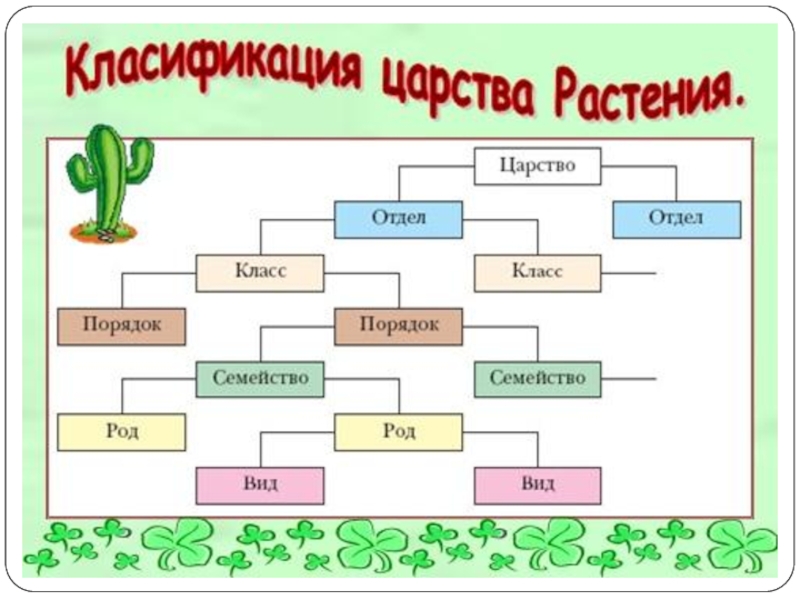 Класификация царства Растения.

Царство

Отдел

Отдел

Класс

Класс

Порядок

Порядок

Семейство

Семейство

Род

Род

Вид

Вид